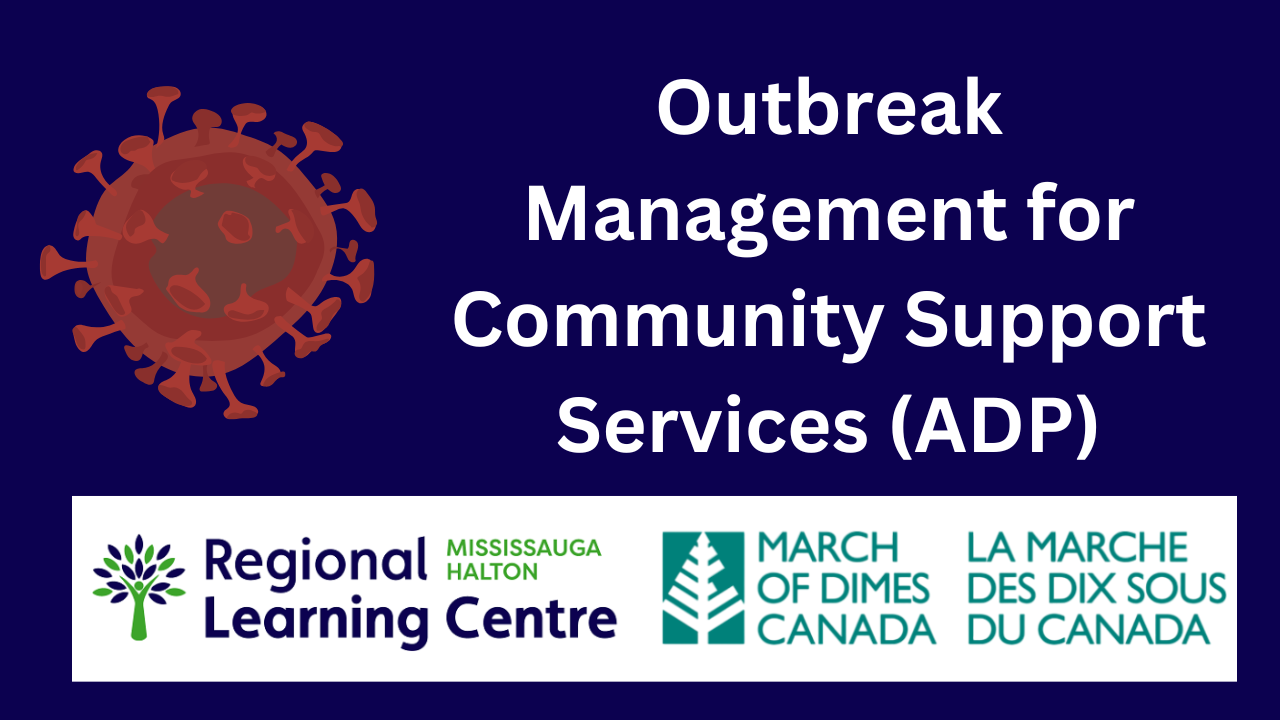 Outbreak Management for Community Support Services (ADP)

Regional Learning Centre MISSISSAUGA HALTON

MARCH OF DIMES CANADA

LA MARCHE DES DIX SOUS DU CANADA